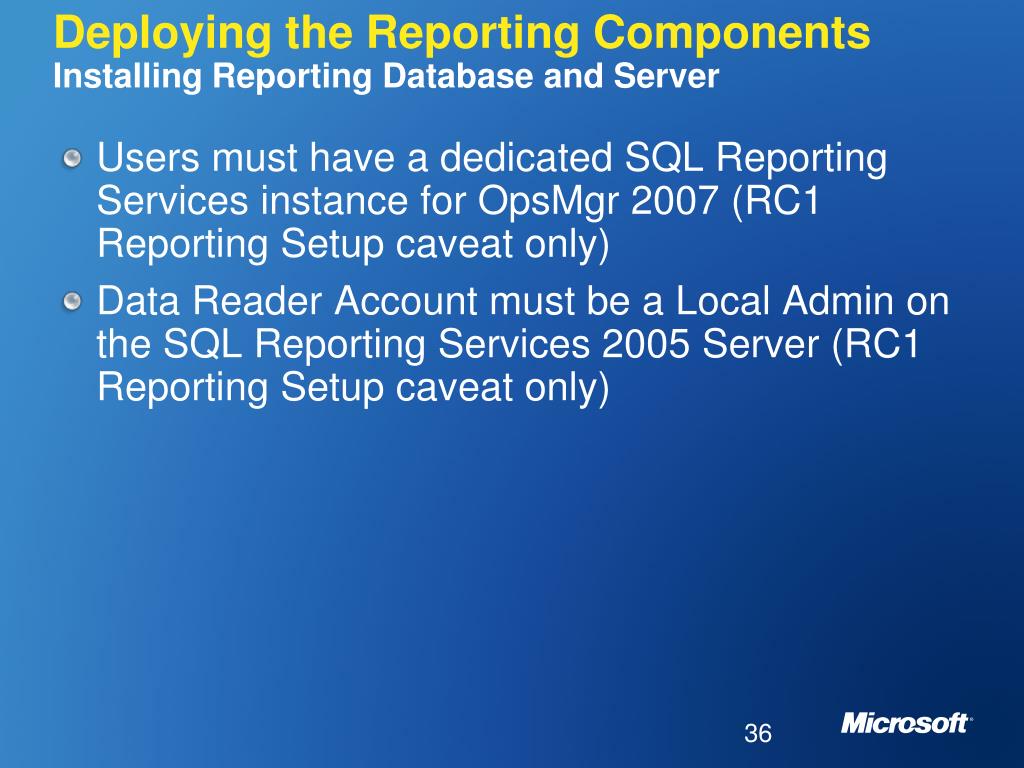 Deploying the Reporting Components
Installing Reporting Database and Server

Users must have a dedicated SQL Reporting Services instance for OpsMgr 2007 (RC1 Reporting Setup caveat only)

Data Reader Account must be a Local Admin on the SQL Reporting Services 2005 Server (RC1 Reporting Setup caveat only)

36

Microsoft